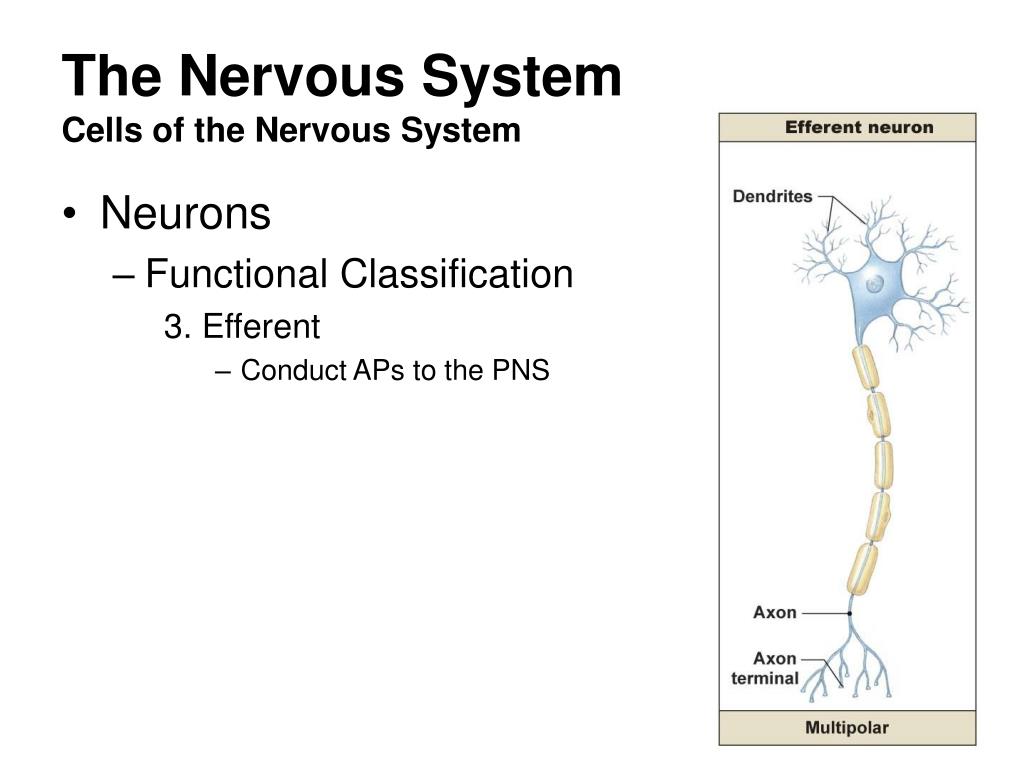 The Nervous System
Cells of the Nervous System

• Neurons
– Functional Classification
3. Efferent
– Conduct APs to the PNS

Efferent neuron

Dendrites

Axon

Axon terminal

Multipolar